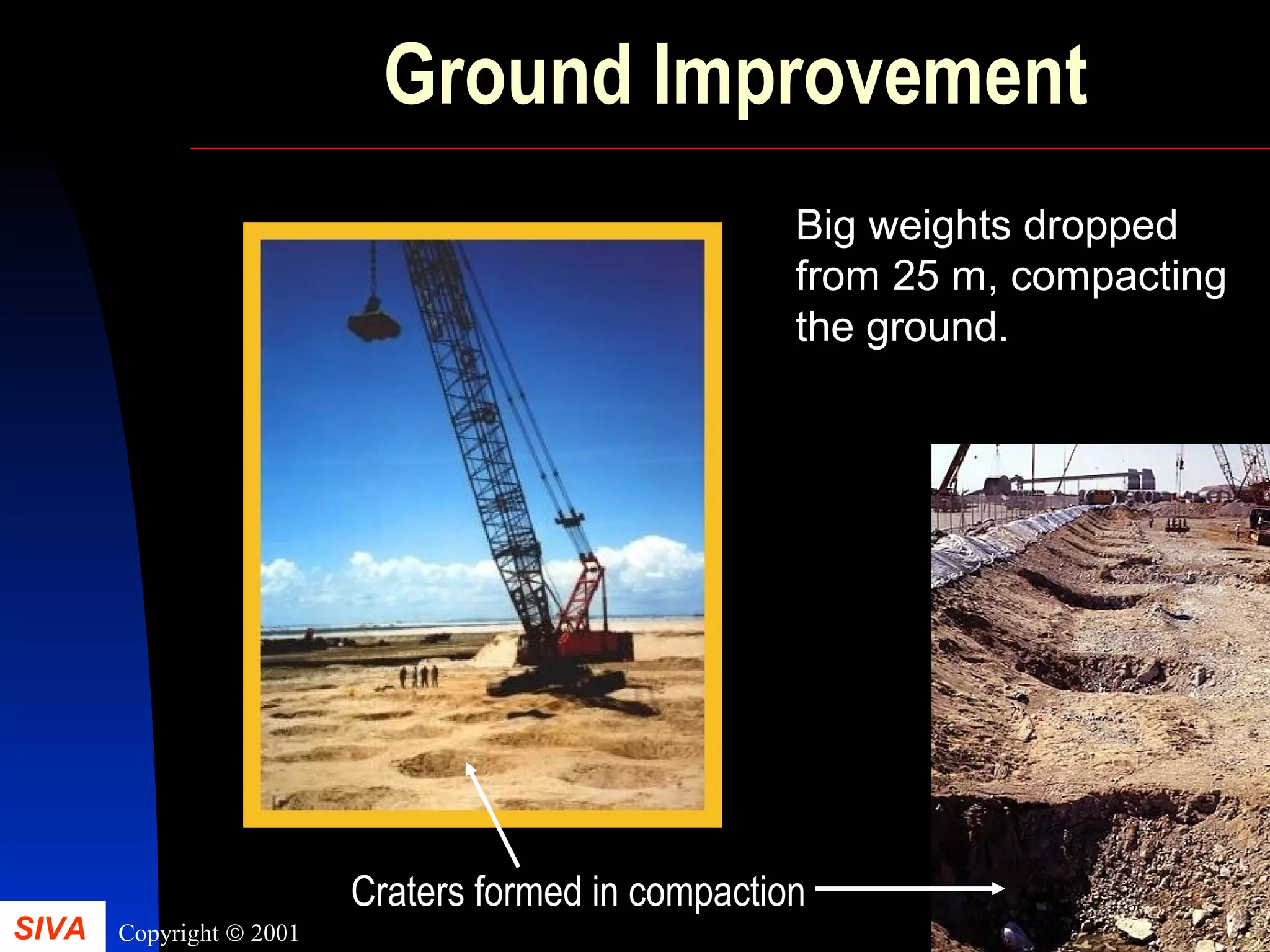 Ground Improvement

Big weights dropped from 25 m, compacting the ground.

Craters formed in compaction

SIVA Copyright © 2001